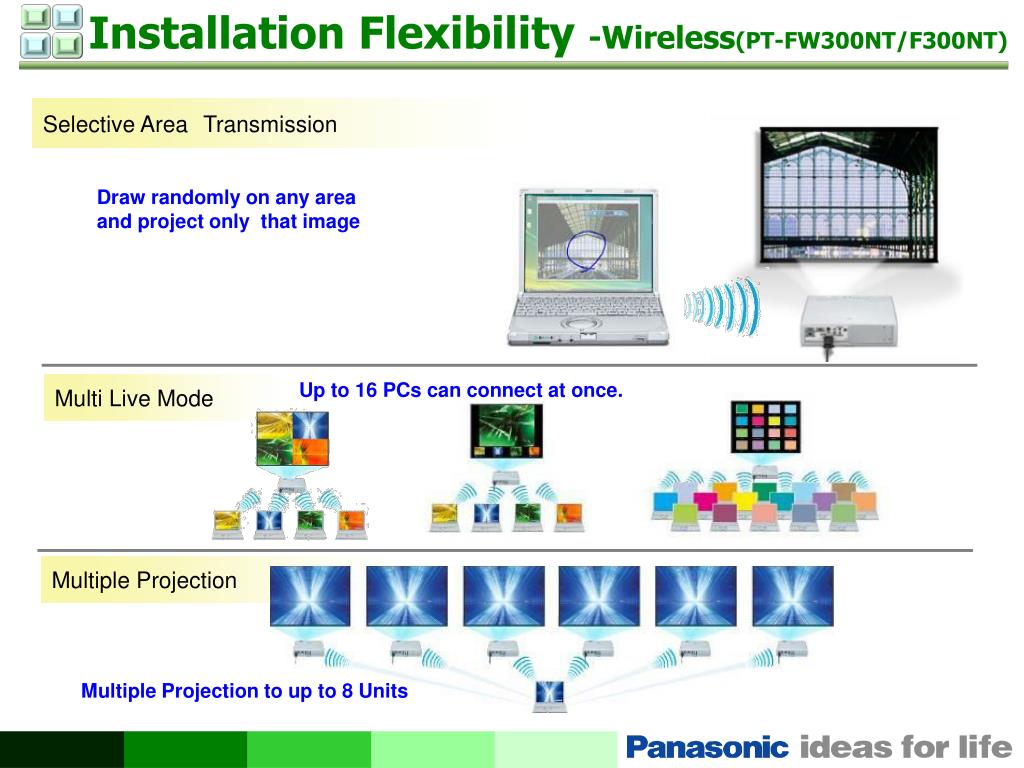 Installation Flexibility -Wireless(PT-FW300NT/F300NT)

Selective Area Transmission

Draw randomly on any area and project only that image

Multi Live Mode

Up to 16 PCs can connect at once.

Multiple Projection

Multiple Projection to up to 8 Units

Panasonic ideas for life